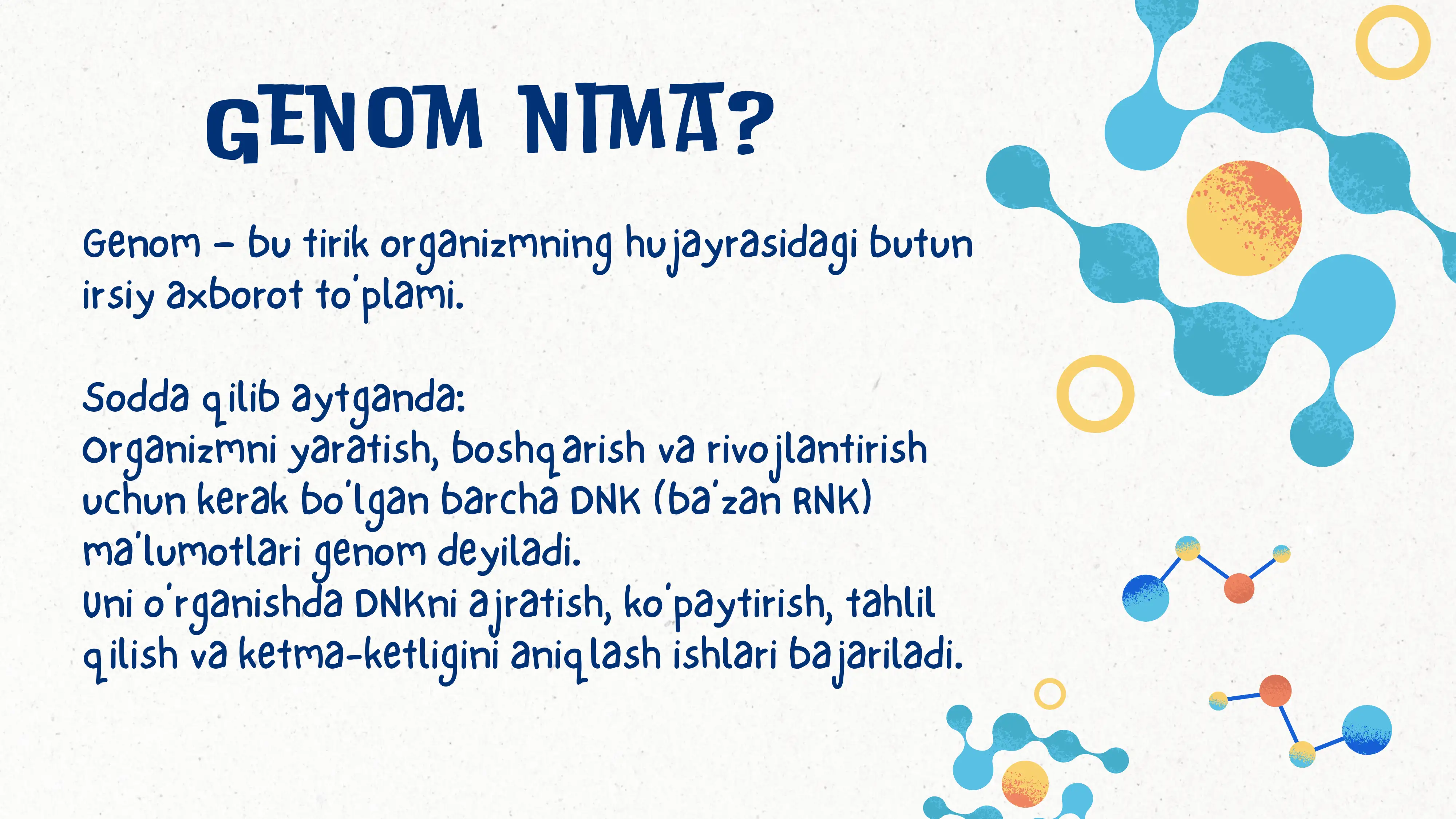 GENOM NIMA?

Genom – bu tirik organizmning hujayrasidagi butun irsiy axborot to'plami.

Sodda qilib aytganda:
Organizmni yaratish, boshqarish va rivojlantirish uchun kerak bo'lgan barcha DNK (ba'zan RNK) ma'lumotlari genom deyiladi.
Uni o'rganishda DNKni ajratish, ko'paytirish, tahlil qilish va ketma-ketligini aniqlash ishlari bajariladi.